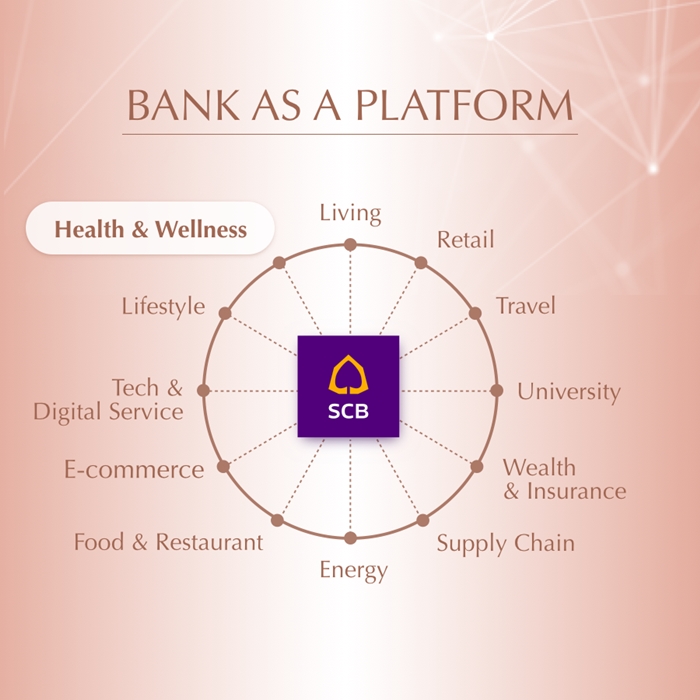 BANK AS A PLATFORM

Health & Wellness

Living

Retail

Travel

University

Wealth & Insurance

Supply Chain

Energy

Food & Restaurant

E-commerce

Tech & Digital Service

Lifestyle

SCB